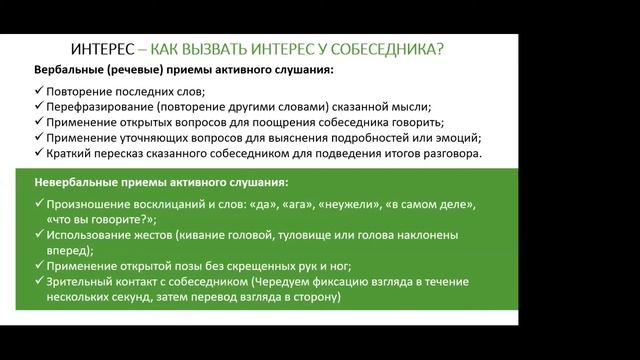 ИНТЕРЕС – КАК ВЫЗВАТЬ ИНТЕРЕС У СОБЕСЕДНИКА?

Вербальные (речевые) приемы активного слушания:

✓ Повторение последних слов;
✓ Перефразирование (повторение другими словами) сказанной мысли;
✓ Применение открытых вопросов для поощрения собеседника говорить;
✓ Применение уточняющих вопросов для выяснения подробностей или эмоций;
✓ Краткий пересказ сказанного собеседником для подведения итогов разговора.

Невербальные приемы активного слушания:

✓ Произношение восклицаний и слов: «да», «ага», «неужели», «в самом деле», «что вы говорите?»;
✓ Использование жестов (кивание головой, туловище или голова наклонены вперед);
✓ Применение открытой позы без скрещенных рук и ног;
✓ Зрительный контакт с собеседником (Чередуем фиксацию взгляда в течение нескольких секунд, затем перевод взгляда в сторону)